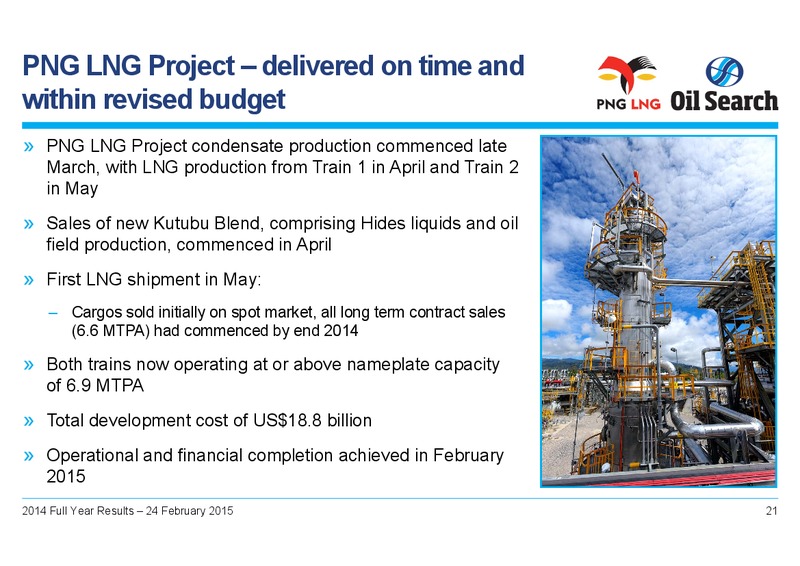 PNG LNG Project – delivered on time and within revised budget

PNG LNG

Oil Search

» PNG LNG Project condensate production commenced late March, with LNG production from Train 1 in April and Train 2 in May

» Sales of new Kutubu Blend, comprising Hides liquids and oil field production, commenced in April

» First LNG shipment in May:

– Cargos sold initially on spot market, all long term contract sales (6.6 MTPA) had commenced by end 2014

» Both trains now operating at or above nameplate capacity of 6.9 MTPA

» Total development cost of US$18.8 billion

» Operational and financial completion achieved in February 2015

2014 Full Year Results – 24 February 2015

21